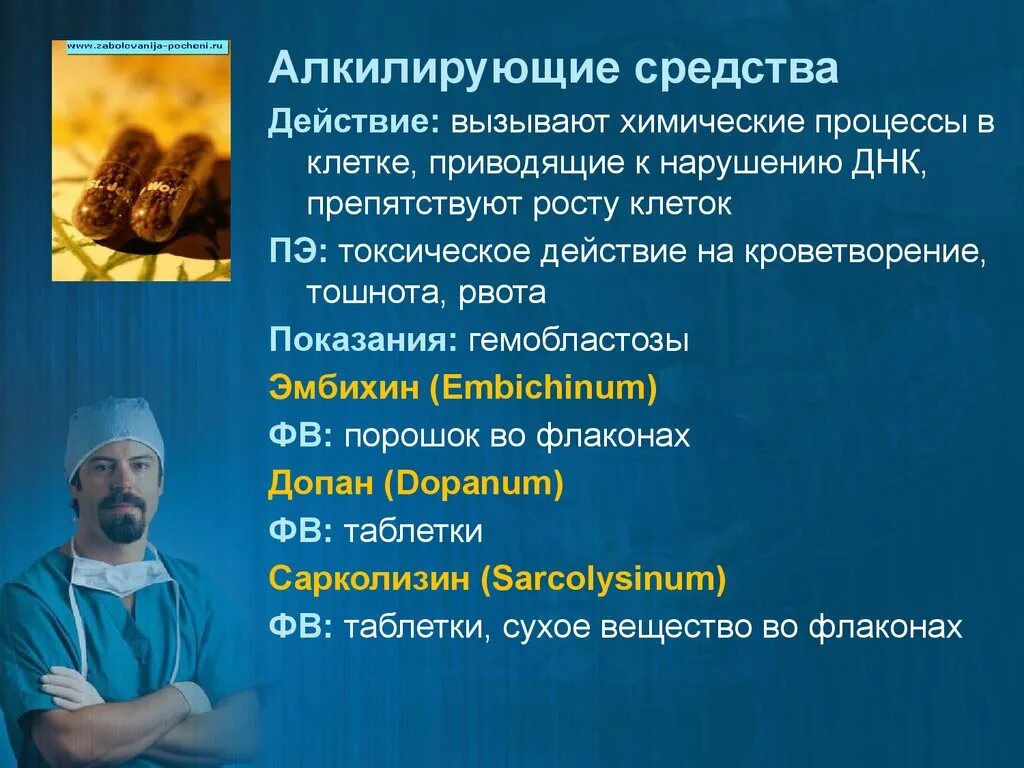 www.zabolevanija-pocheni.ru

Алкилирующие средства

Действие: вызывают химические процессы в клетке, приводящие к нарушению ДНК, препятствуют росту клеток

ПЭ: токсическое действие на кроветворение, тошнота, рвота

Показания: гемобластозы

Эмбихин (Embichinum)

ФВ: порошок во флаконах

Допан (Dopanum)

ФВ: таблетки

Сарколизин (Sarcolysinum)

ФВ: таблетки, сухое вещество во флаконах